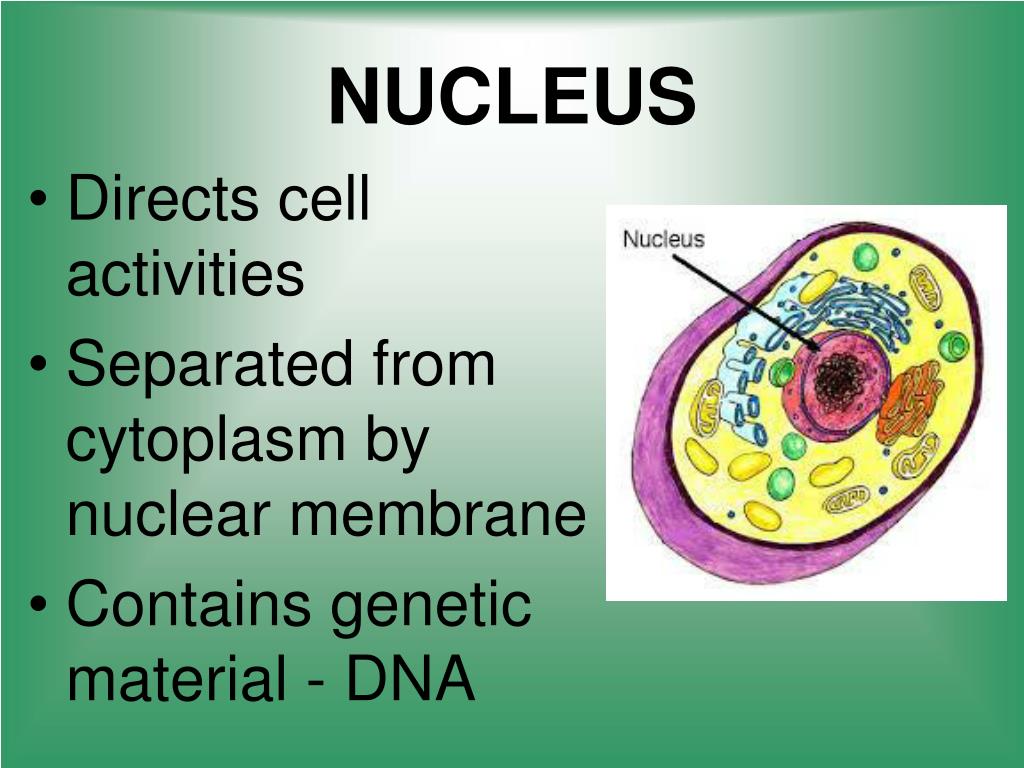 NUCLEUS

• Directs cell activities
• Separated from cytoplasm by nuclear membrane
• Contains genetic material - DNA

Nucleus